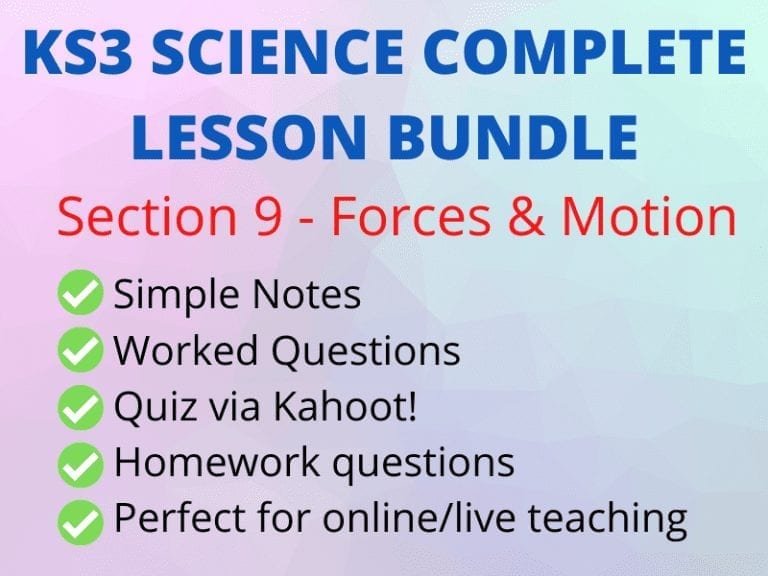 KS3 SCIENCE COMPLETE LESSON BUNDLE

Section 9 - Forces & Motion

Simple Notes
Worked Questions
Quiz via Kahoot!
Homework questions
Perfect for online/live teaching